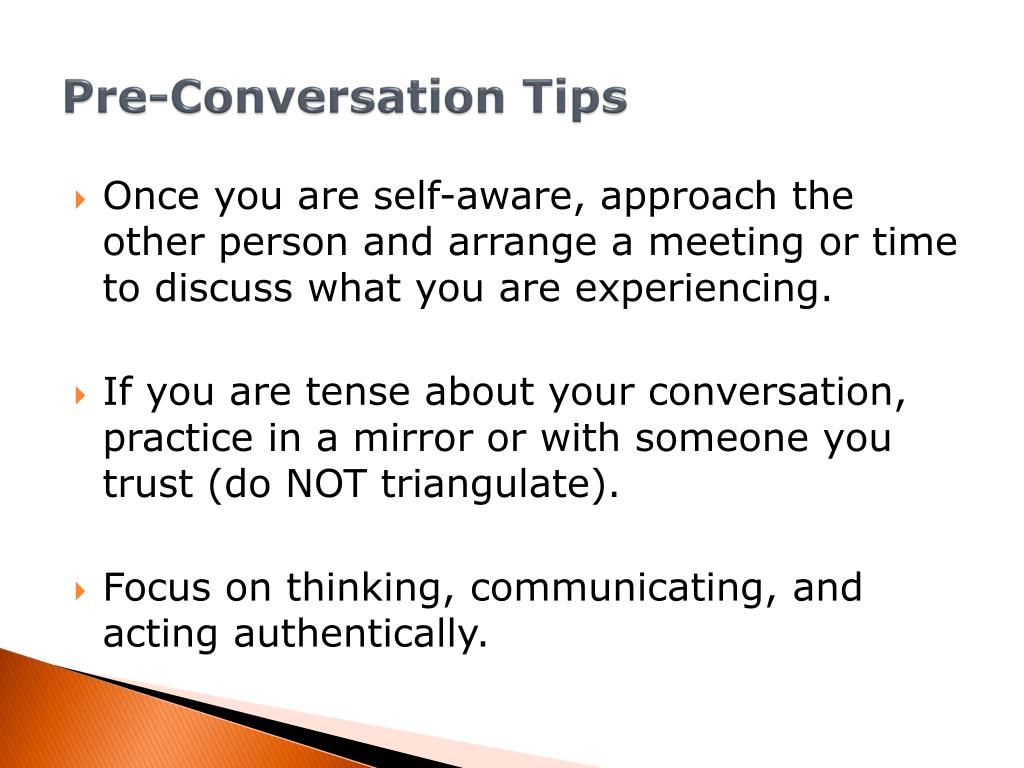 Pre-Conversation Tips

Once you are self-aware, approach the other person and arrange a meeting or time to discuss what you are experiencing.

If you are tense about your conversation, practice in a mirror or with someone you trust (do NOT triangulate).

Focus on thinking, communicating, and acting authentically.